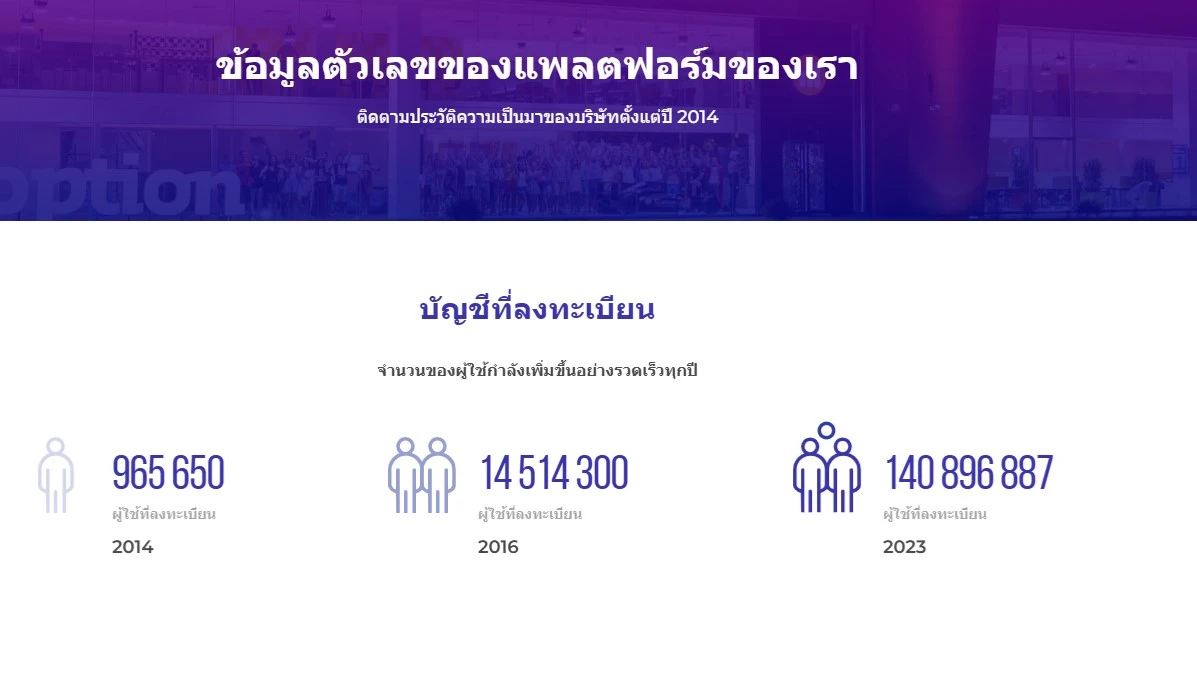 ข้อมูลตัวเลขของแพลตฟอร์มของเรา

ติดตามประวัติความเป็นมาของบริษัทตั้งแต่ปี 2014

option

บัญชีที่ลงทะเบียน

จำนวนของผู้ใช้กำลังเพิ่มขึ้นอย่างรวดเร็วทุกปี

965 650
ผู้ใช้ที่ลงทะเบียน
2014

14 514 300
ผู้ใช้ที่ลงทะเบียน
2016

140 896 887
ผู้ใช้ที่ลงทะเบียน
2023